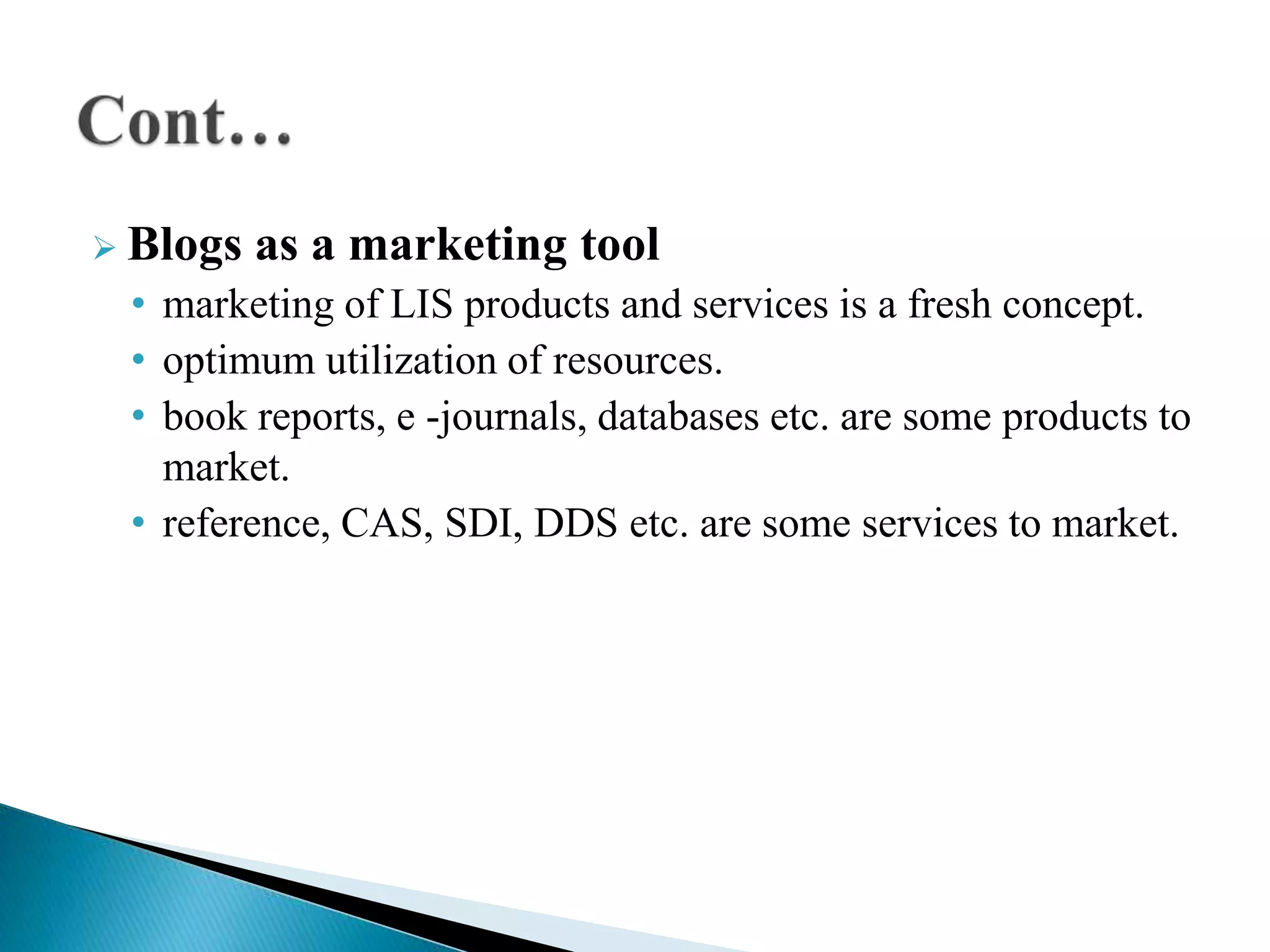 Cont…

➢ Blogs as a marketing tool

• marketing of LIS products and services is a fresh concept.
• optimum utilization of resources.
• book reports, e -journals, databases etc. are some products to market.
• reference, CAS, SDI, DDS etc. are some services to market.